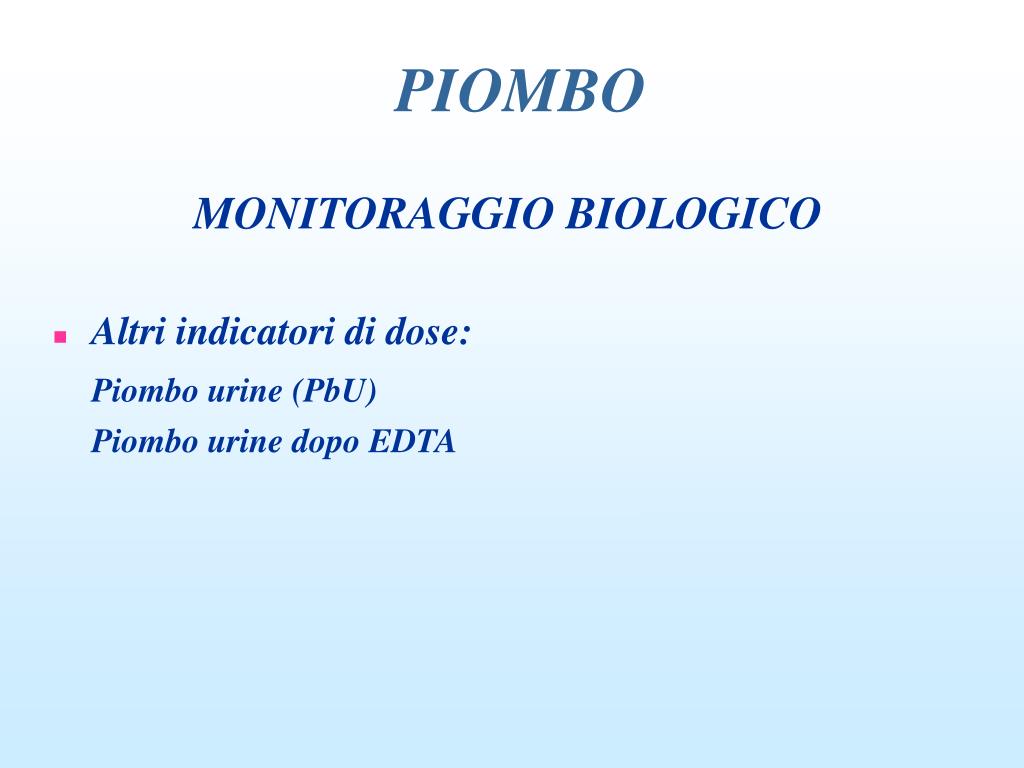 PIOMBO

MONITORAGGIO BIOLOGICO

Altri indicatori di dose:

Piombo urine (PbU)

Piombo urine dopo EDTA